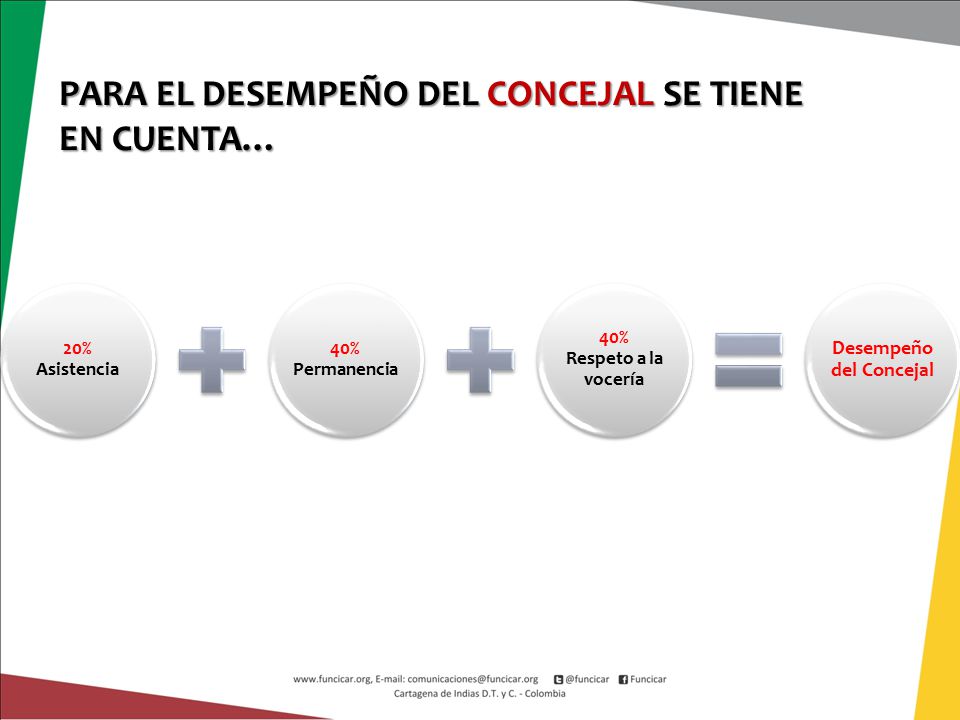 PARA EL DESEMPEÑO DEL CONCEJAL SE TIENE EN CUENTA…

20%
Asistencia

40%
Permanencia

40%
Respeto a la vocería

Desempeño del Concejal

www.funcicar.org, E-mail: comunicaciones@funcicar.org @funcicar Funcicar
Cartagena de Indias D.T. y C. - Colombia